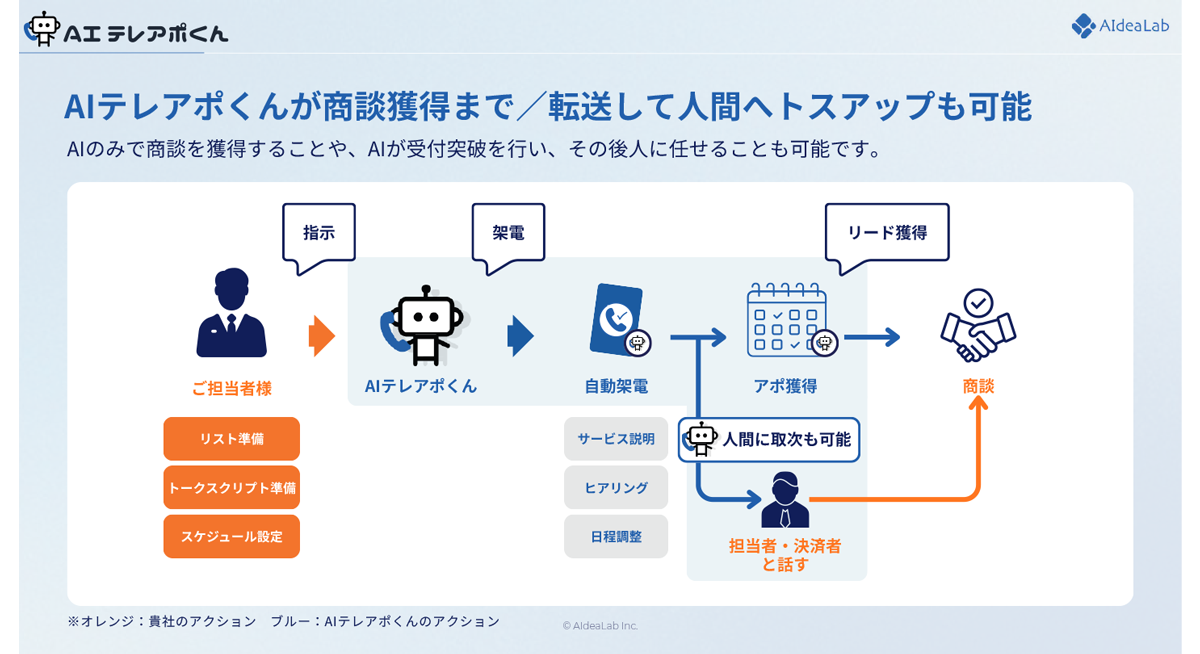 AIテレアポくん

AIdeaLab

AIテレアポくんが商談獲得まで／転送して人間へトスアップも可能

AIのみで商談を獲得することや、AIが受付突破を行い、その後人に任せることも可能です。

指示

架電

リード獲得

ご担当者様

AIテレアポくん

自動架電

アポ獲得

商談

リスト準備

トークスクリプト準備

スケジュール設定

サービス説明

ヒアリング

日程調整

人間に取次も可能

担当者・決済者と話す

※オレンジ：貴社のアクション　ブルー：AIテレアポくんのアクション

© AIdeaLab Inc.